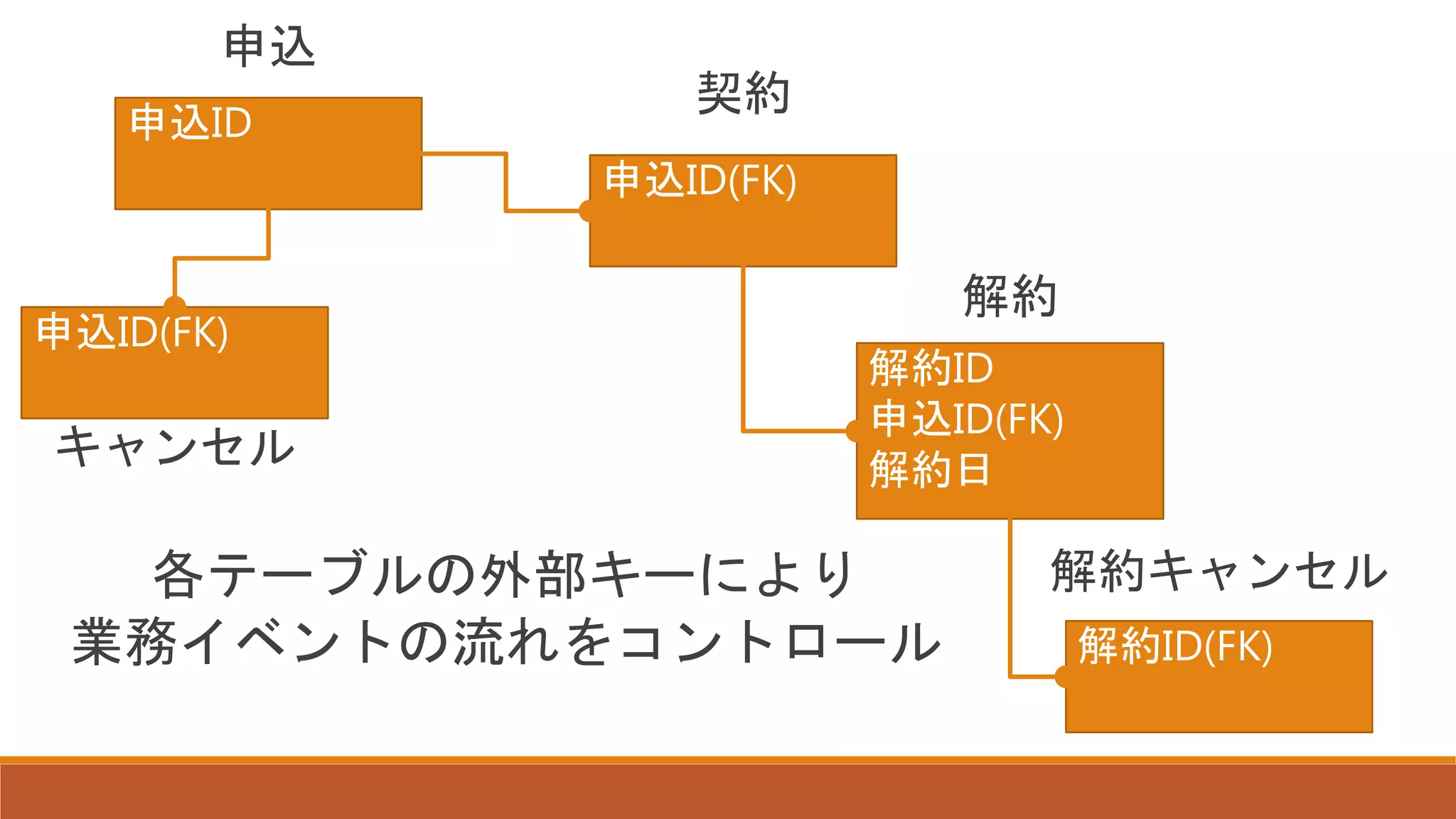 申込

申込ID

契約

申込ID(FK)

申込ID(FK)

キャンセル

解約

解約ID
申込ID(FK)
解約日

各テーブルの外部キーにより
業務イベントの流れをコントロール

解約キャンセル

解約ID(FK)